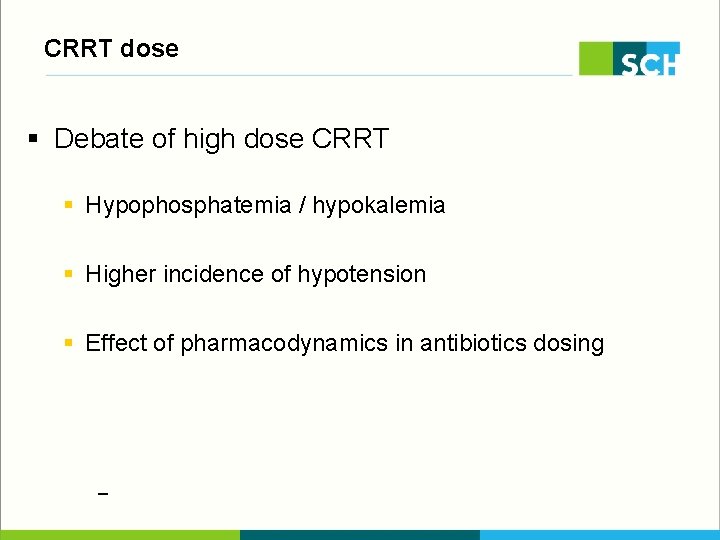 CRRT dose

SCH

▪ Debate of high dose CRRT

▪ Hypophosphatemia / hypokalemia

▪ Higher incidence of hypotension

▪ Effect of pharmacodynamics in antibiotics dosing

–